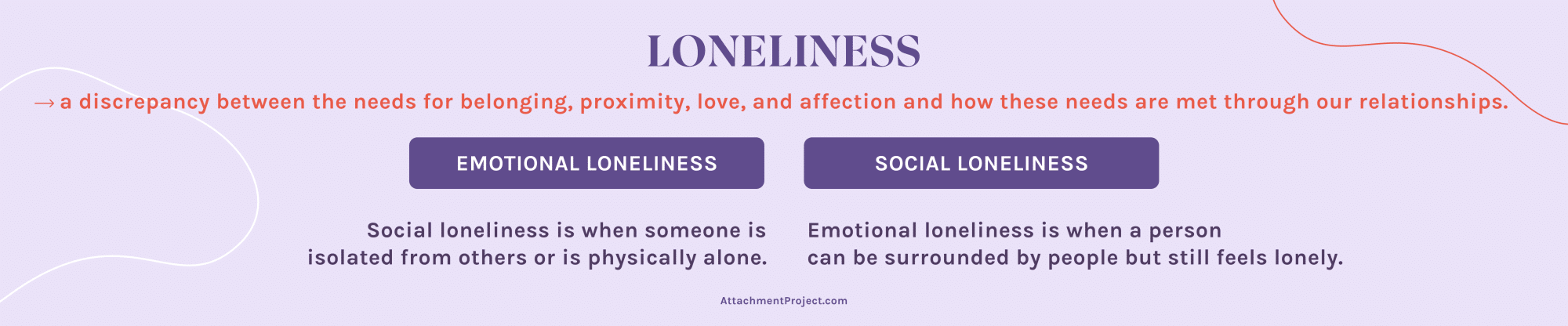 LONELINESS

→ a discrepancy between the needs for belonging, proximity, love, and affection and how these needs are met through our relationships.

EMOTIONAL LONELINESS

Social loneliness is when someone is isolated from others or is physically alone.

SOCIAL LONELINESS

Emotional loneliness is when a person can be surrounded by people but still feels lonely.

AttachmentProject.com